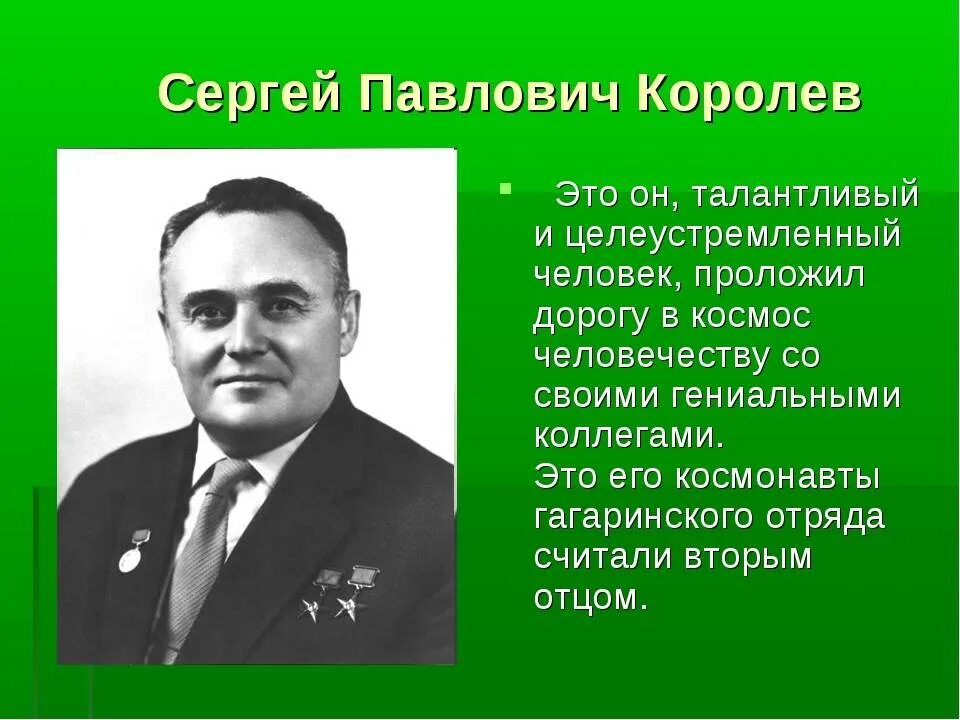 Сергей Павлович Королев

Это он, талантливый и целеустремленный человек, проложил дорогу в космос человечеству со своими гениальными коллегами.
Это его космонавты гагаринского отряда считали вторым отцом.